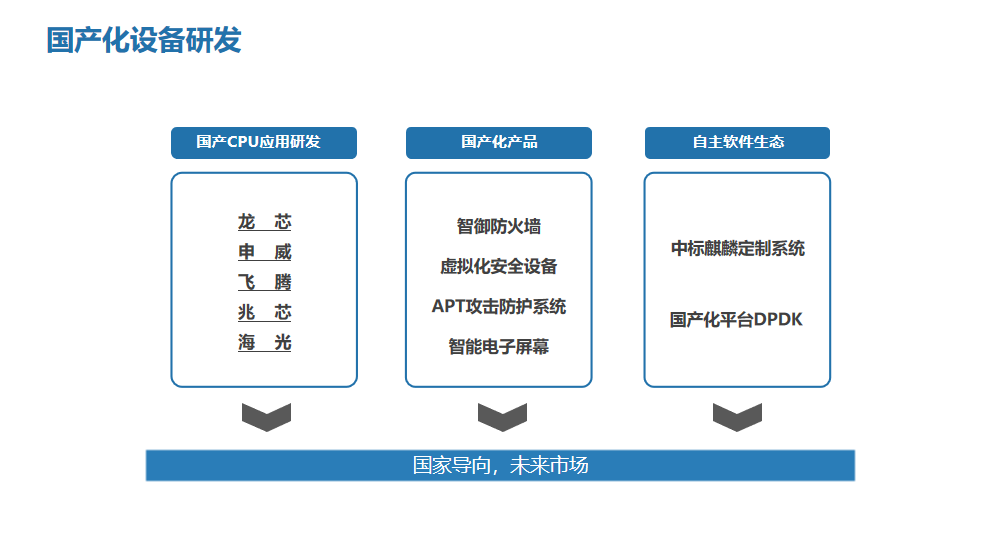 国产化设备研发

国产CPU应用研发

龙 芯
申 威
飞 腾
兆 芯
海 光

国产化产品

智御防火墙
虚拟化安全设备
APT攻击防护系统
智能电子屏幕

自主软件生态

中标麒麟定制系统
国产化平台DPDK

国家导向，未来市场